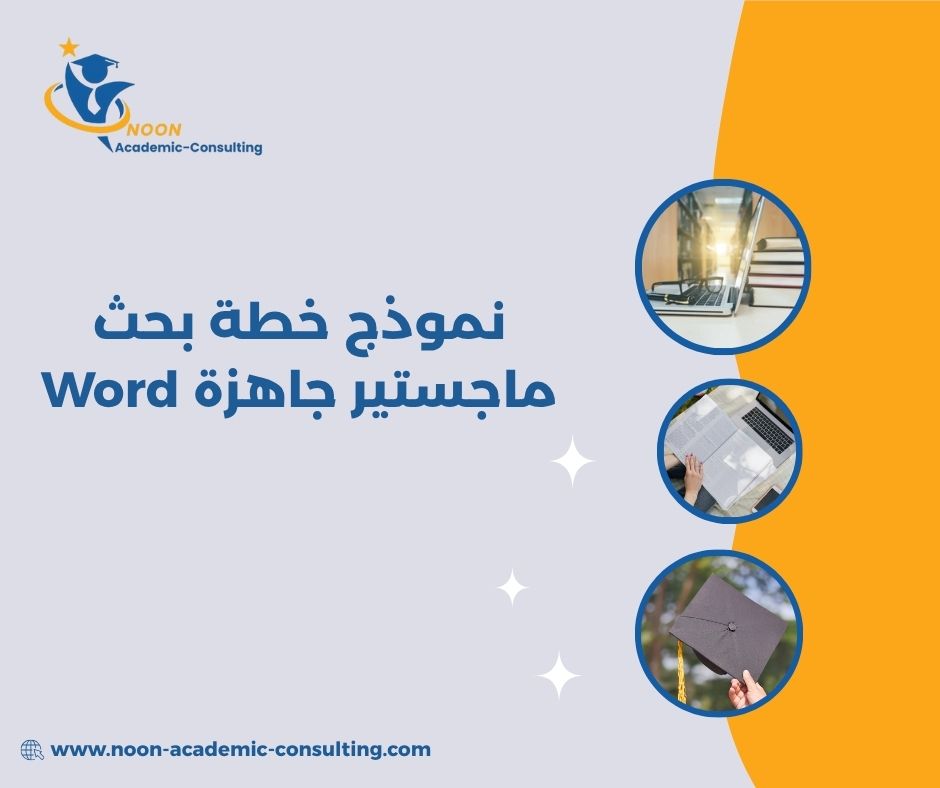 NOON
Academic-Consulting

نموذج خطة بحث
ماجستير جاهزة Word

www.noon-academic-consulting.com